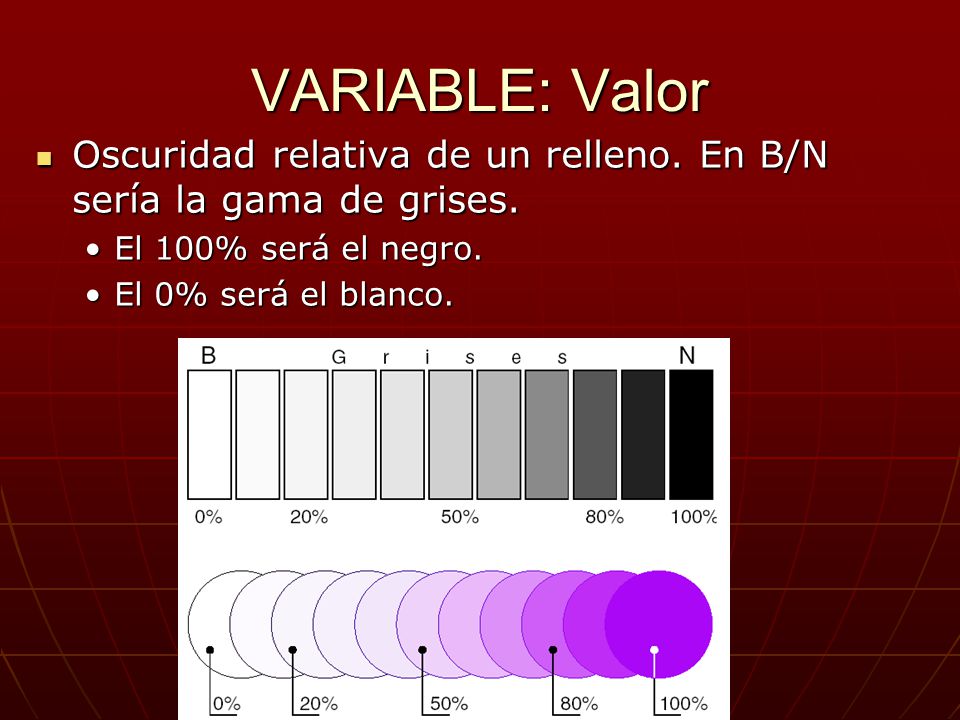 VARIABLE: Valor

Oscuridad relativa de un relleno. En B/N sería la gama de grises.

• El 100% será el negro.
• El 0% será el blanco.

B G r i s e s N

0% 20% 50% 80% 100%

0% 20% 50% 80% 100%